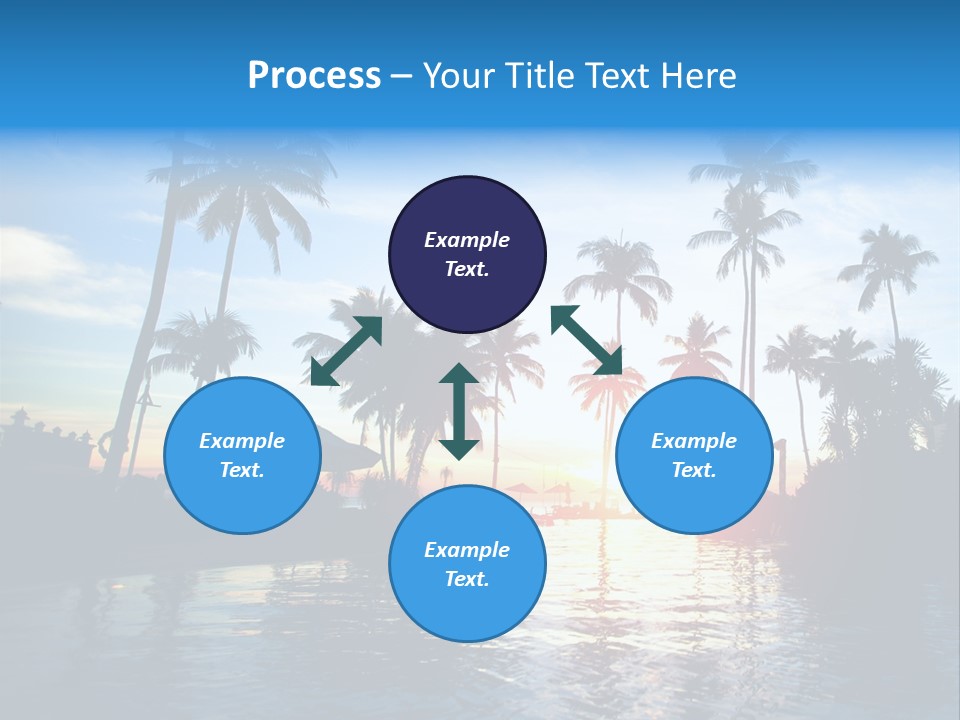 Process – Your Title Text Here

Example Text.

Example Text.

Example Text.

Example Text.